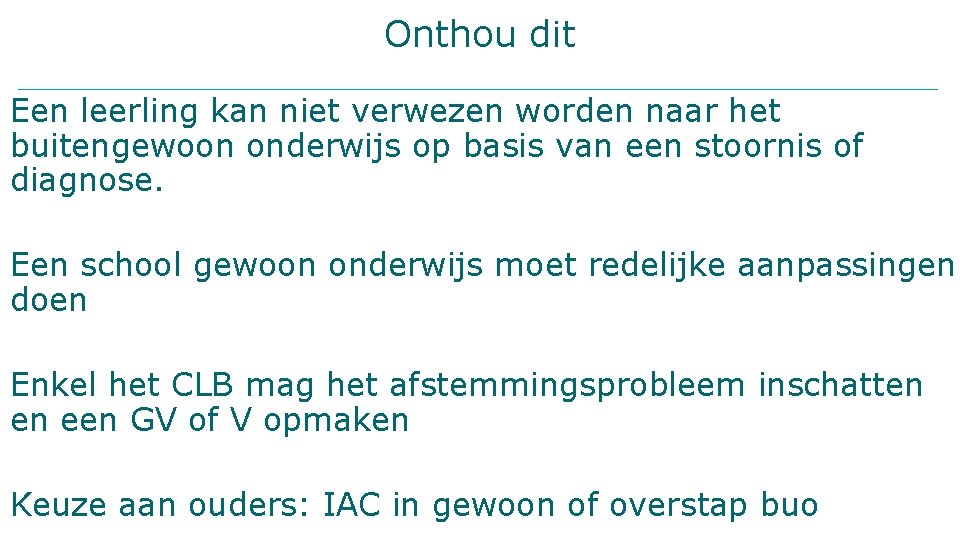 Onthou dit

Een leerling kan niet verwezen worden naar het buitengewoon onderwijs op basis van een stoornis of diagnose.

Een school gewoon onderwijs moet redelijke aanpassingen doen

Enkel het CLB mag het afstemmingsprobleem inschatten en een GV of V opmaken

Keuze aan ouders: IAC in gewoon of overstap buo